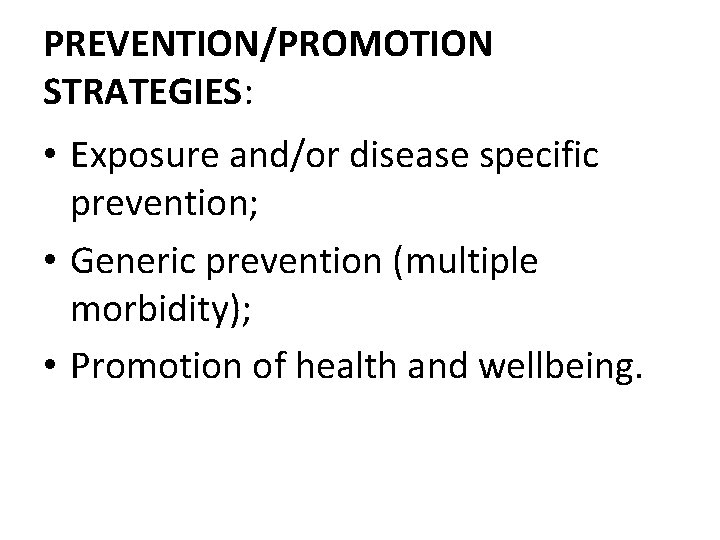 PREVENTION/PROMOTION STRATEGIES:

• Exposure and/or disease specific prevention;

• Generic prevention (multiple morbidity);

• Promotion of health and wellbeing.